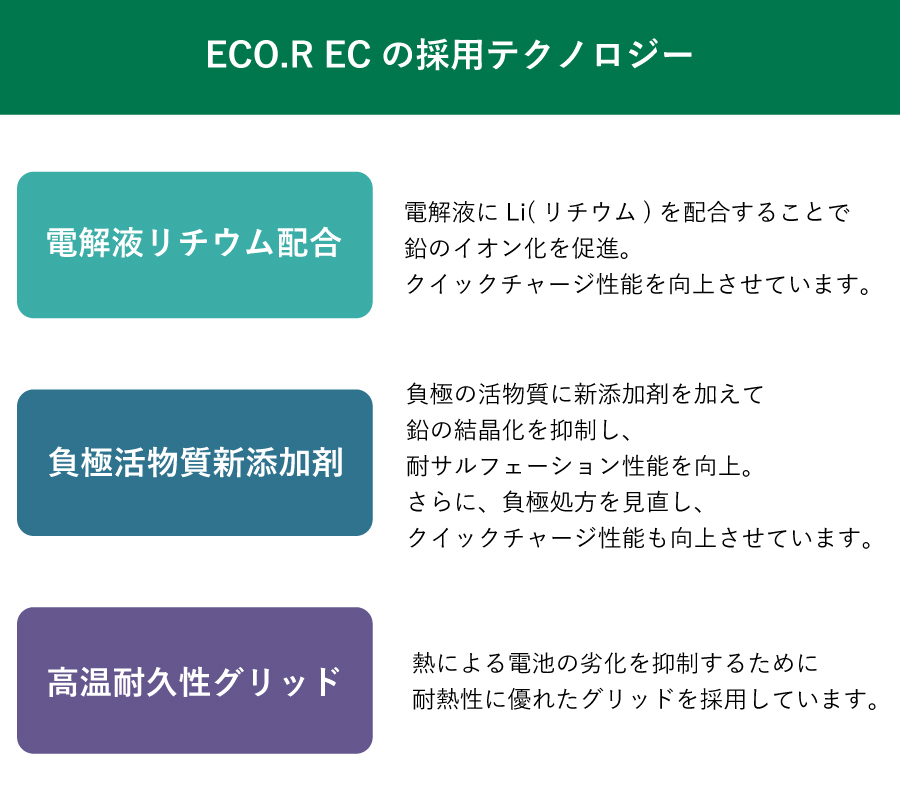 ECO.R EC の採用テクノロジー

電解液リチウム配合

電解液に Li( リチウム ) を配合することで
鉛のイオン化を促進。
クイックチャージ性能を向上させています。

負極活物質新添加剤

負極の活物質に新添加剤を加えて
鉛の結晶化を抑制し、
耐サルフェーション性能を向上。
さらに、負極処方を見直し、
クイックチャージ性能も向上させています。

高温耐久性グリッド

熱による電池の劣化を抑制するために
耐熱性に優れたグリッドを採用しています。